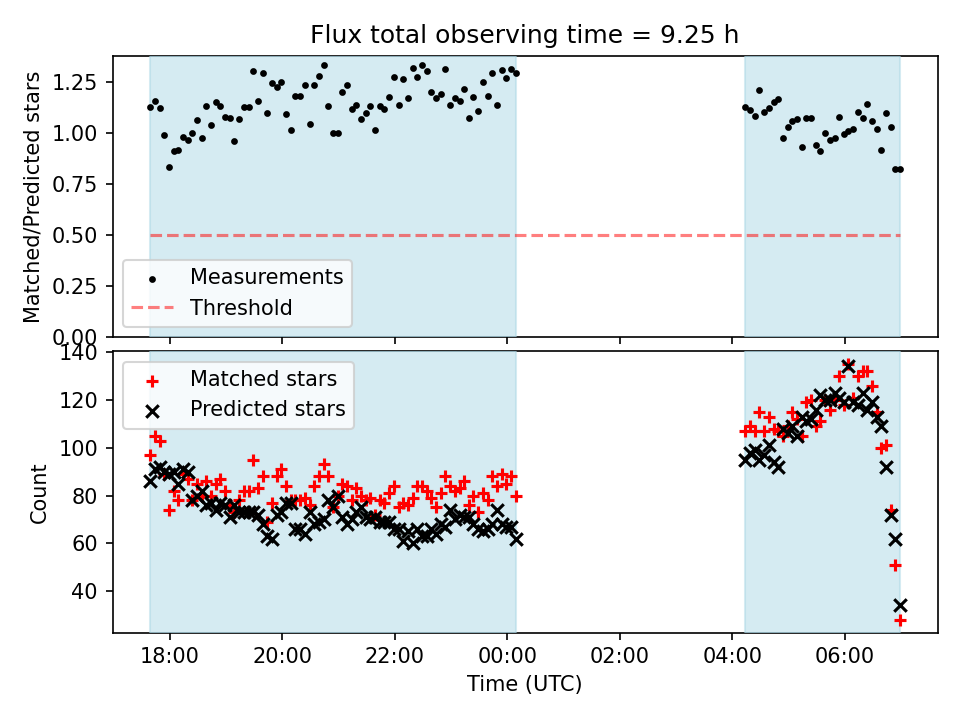 Flux total observing time = 9.25 h

Matched/Predicted stars
1.25
1.00
0.75
0.50
0.25
0.00

Measurements
Threshold

Count
140
120
100
80
60
40

Matched stars
Predicted stars

18:00
20:00
22:00
00:00
02:00
04:00
06:00
Time (UTC)